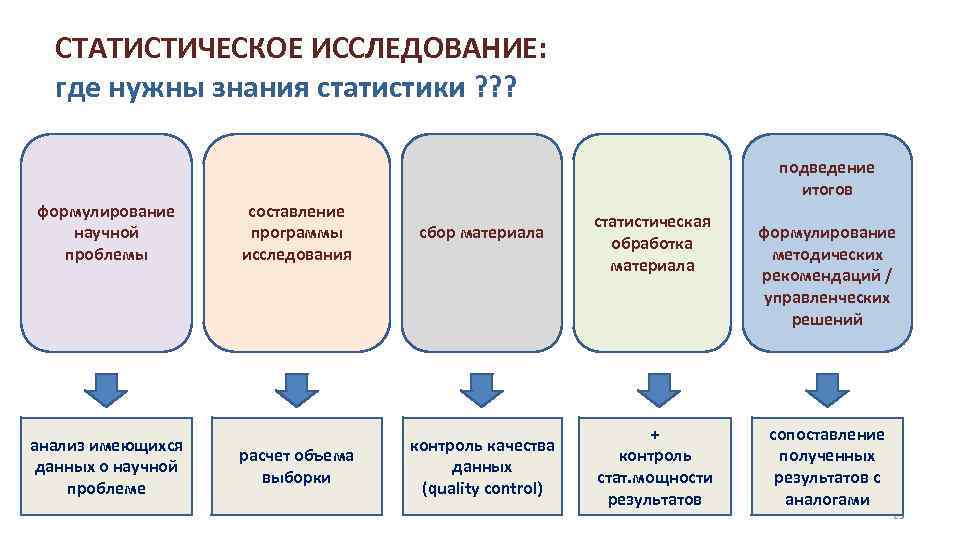 СТАТИСТИЧЕСКОЕ ИССЛЕДОВАНИЕ:
где нужны знания статистики ???

формулирование научной проблемы

составление программы исследования

сбор материала

статистическая обработка материала

подведение итогов

формулирование методических рекомендаций / управленческих решений

анализ имеющихся данных о научной проблеме

расчет объема выборки

контроль качества данных (quality control)

+ контроль стат.мощности результатов

сопоставление полученных результатов с аналогами